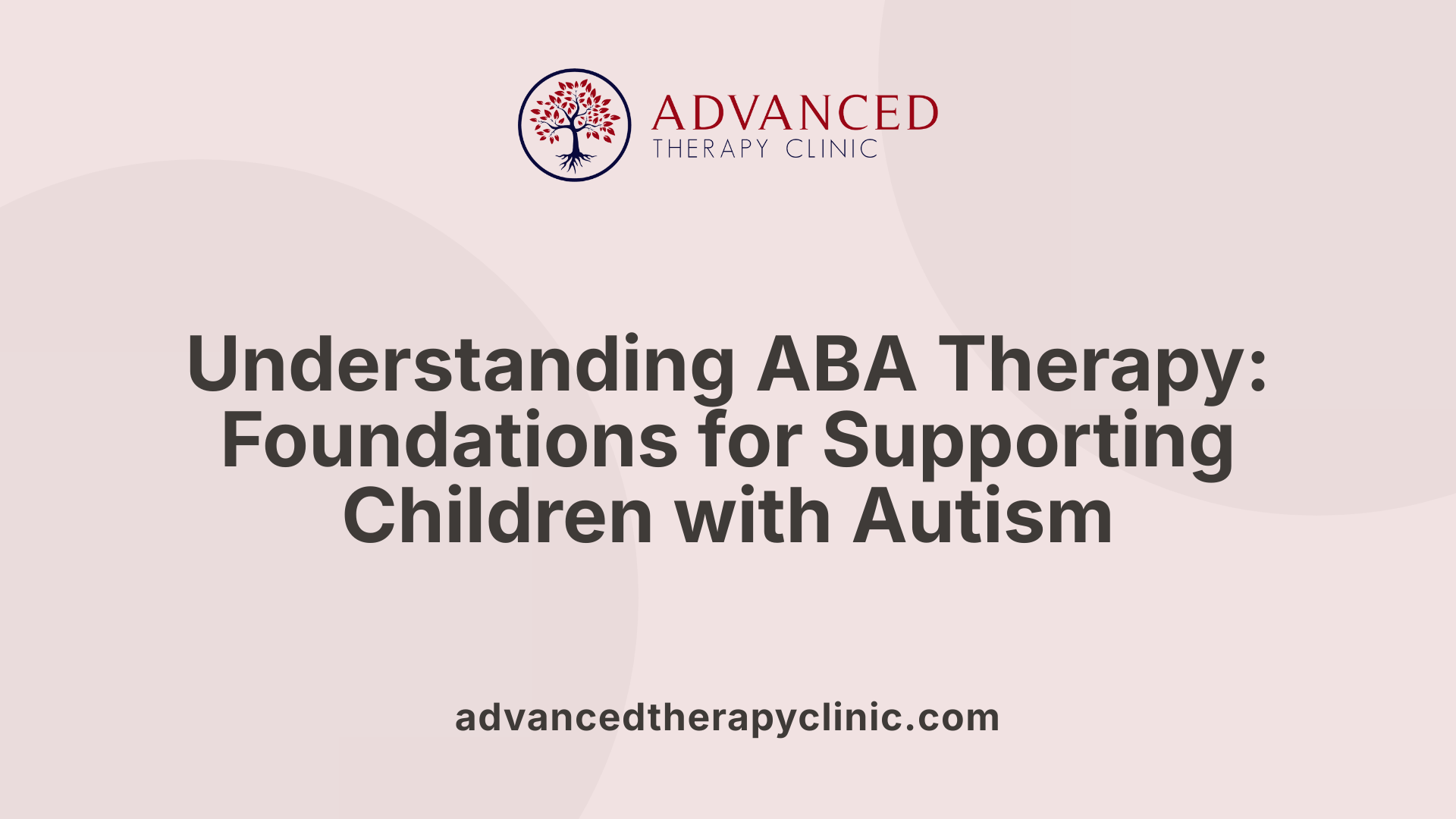 ADVANCED
THERAPY CLINIC

Understanding ABA Therapy: Foundations for Supporting Children with Autism

advancedtherapyclinic.com